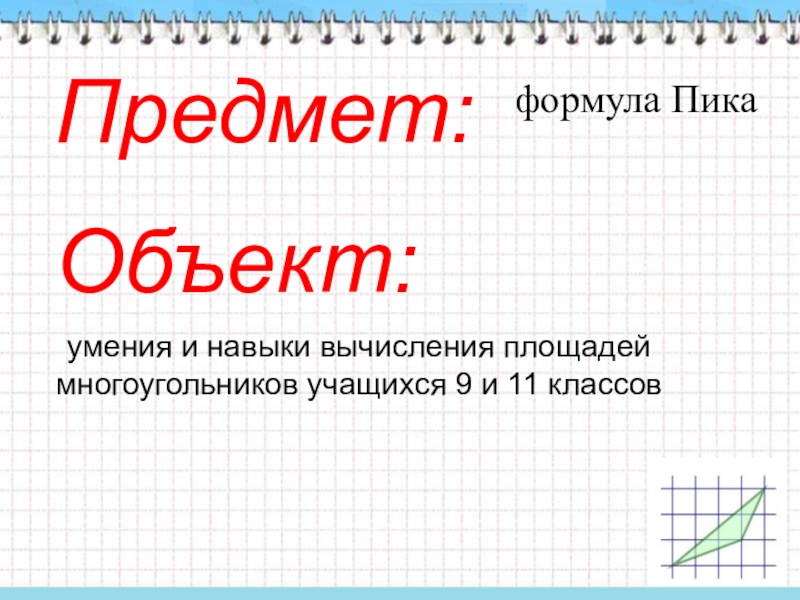 Предмет: формула Пика

Объект:

умения и навыки вычисления площадей многоугольников учащихся 9 и 11 классов